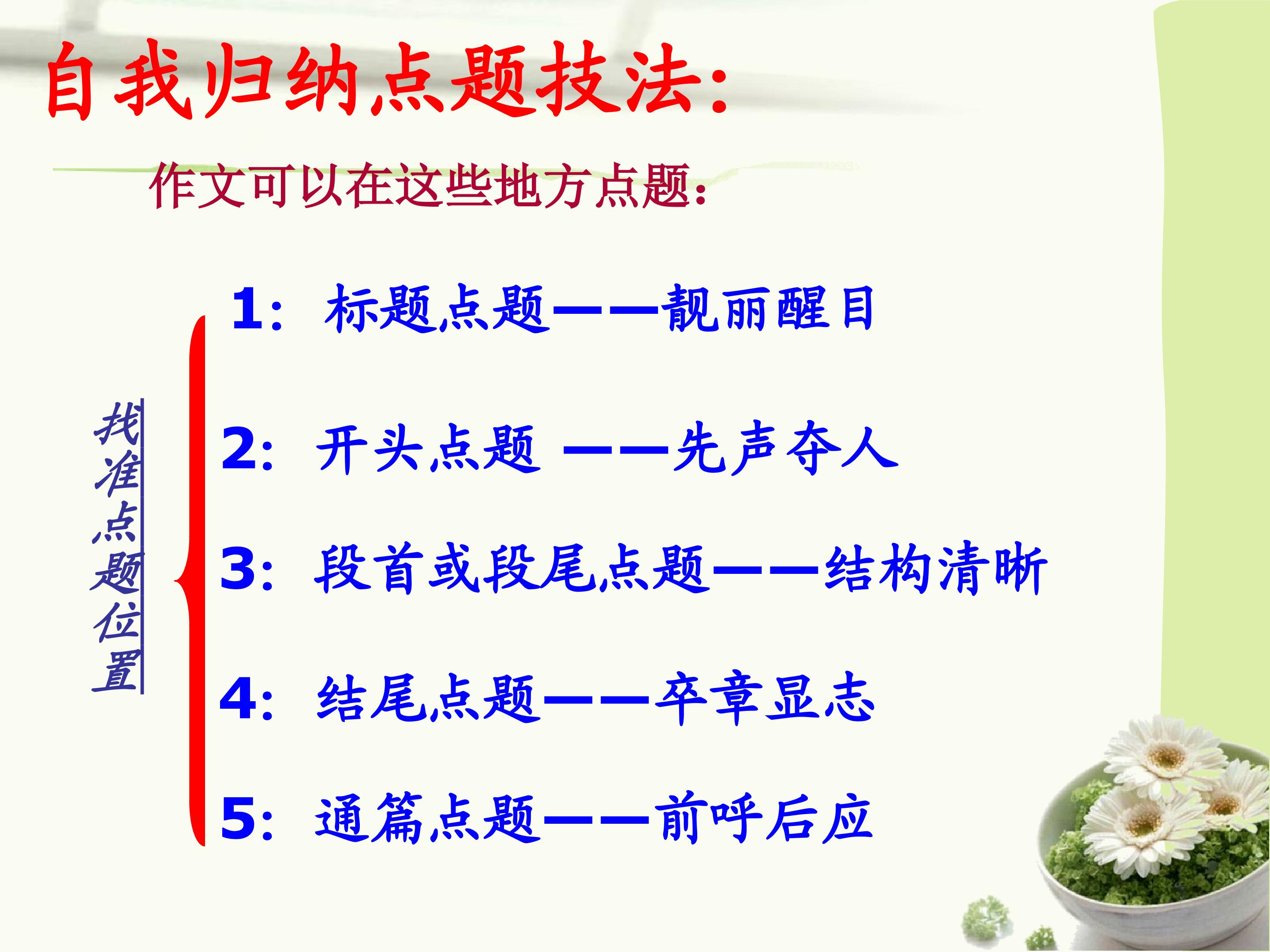 自我归纳点题技法:

作文可以在这些地方点题:

找准点题位置

1: 标题点题——靓丽醒目

2: 开头点题 ——先声夺人

3: 段首或段尾点题——结构清晰

4: 结尾点题——卒章显志

5: 通篇点题——前呼后应